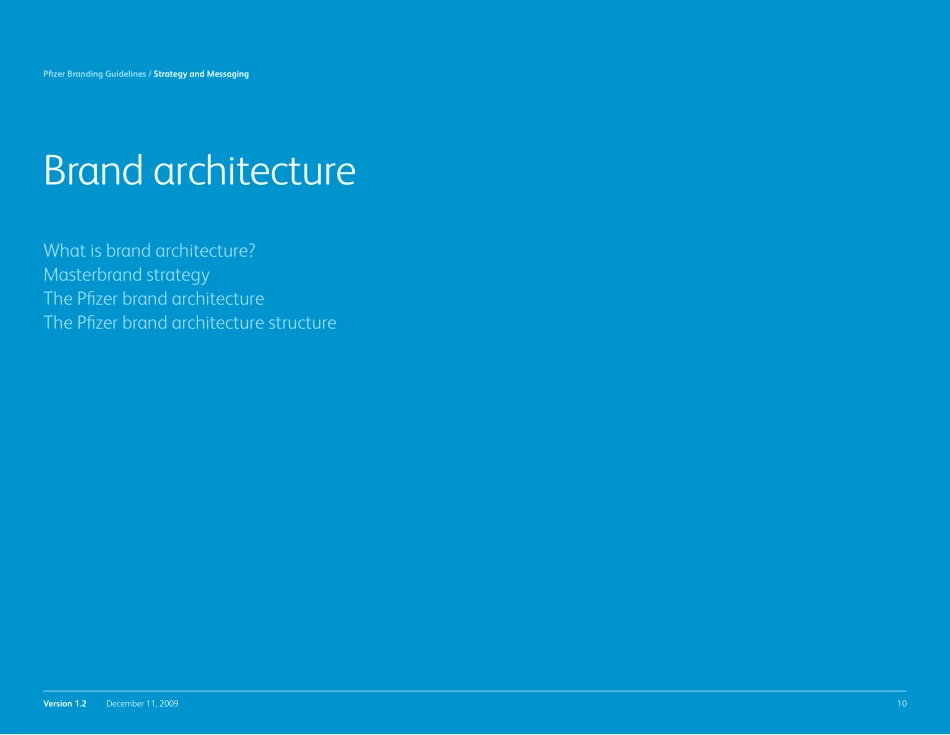 Pfizer Branding Guidelines / Strategy and Messaging

Brand architecture

What is brand architecture?
Masterbrand strategy
The Pfizer brand architecture
The Pfizer brand architecture structure

Version 1.2 December 11, 2009 10